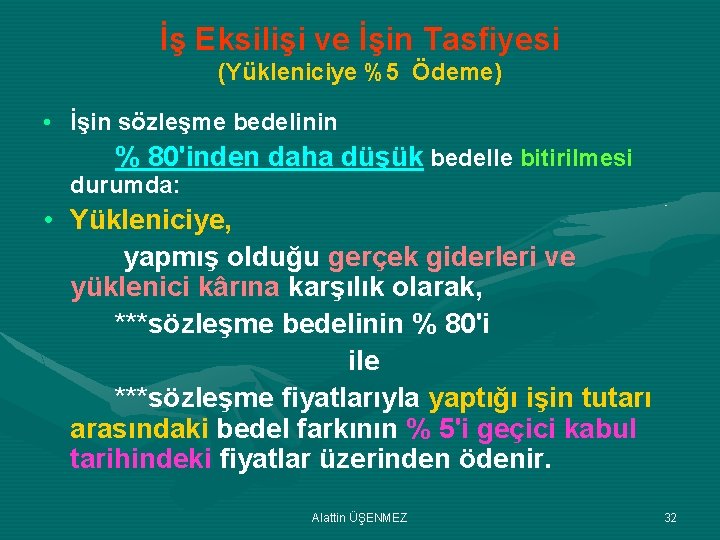 İş Eksilişi ve İşin Tasfiyesi
(Yükleniciye %5 Ödeme)

• İşin sözleşme bedelinin % 80'inden daha düşük bedelle bitirilmesi durumda:

• Yükleniciye,
yapmış olduğu gerçek giderleri ve yüklenici kârına karşılık olarak,
***sözleşme bedelinin % 80'i
ile
***sözleşme fiyatlarıyla yaptığı işin tutarı arasındaki bedel farkının % 5'i geçici kabul tarihindeki fiyatlar üzerinden ödenir.

Alattin ÜŞENMEZ

32